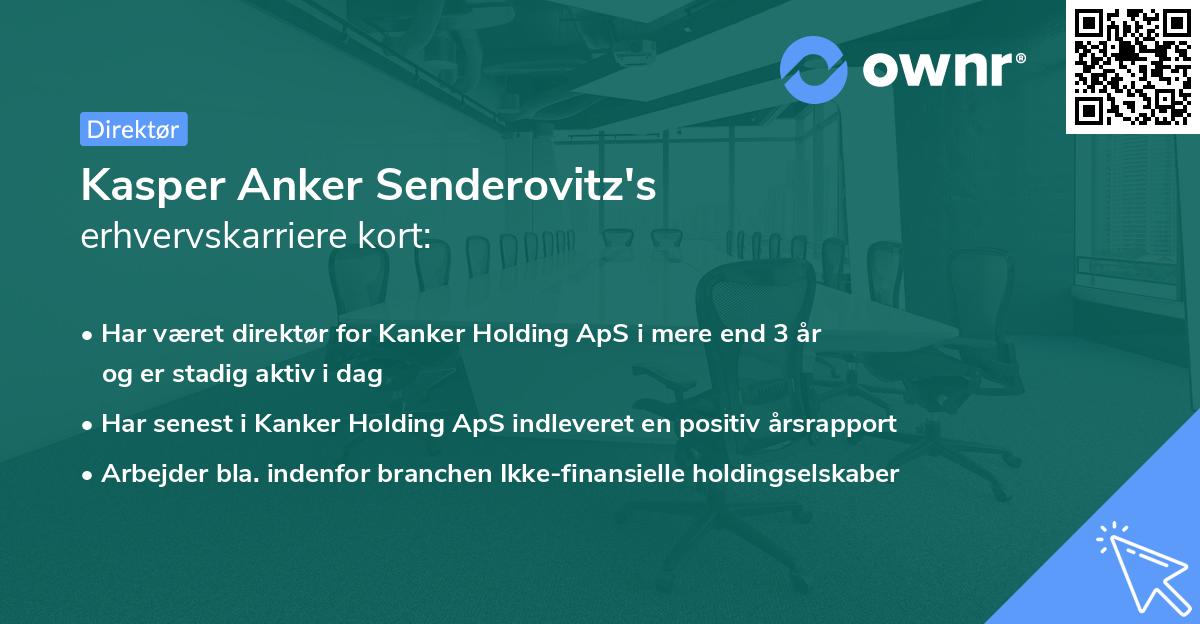 ownr®

Direktør

Kasper Anker Senderovitz's
erhvervskarriere kort:

• Har været direktør for Kanker Holding ApS i mere end 3 år og er stadig aktiv i dag

• Har senest i Kanker Holding ApS indleveret en positiv årsrapport

• Arbejder bla. indenfor branchen Ikke-finansielle holdingselskaber